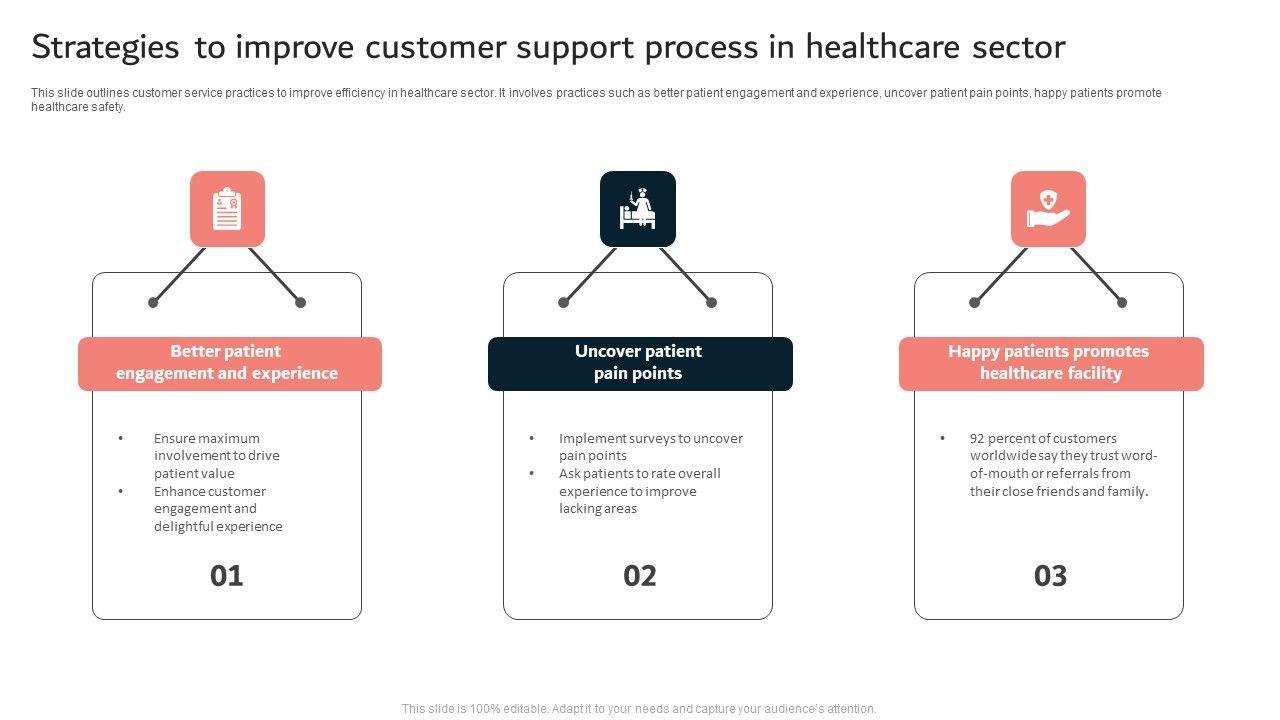 Strategies to improve customer support process in healthcare sector

This slide outlines customer service practices to improve efficiency in healthcare sector. It involves practices such as better patient engagement and experience, uncover patient pain points, happy patients promote healthcare safety.

Better patient engagement and experience

• Ensure maximum involvement to drive patient value
• Enhance customer engagement and delightful experience

01

Uncover patient pain points

• Implement surveys to uncover pain points
• Ask patients to rate overall experience to improve lacking areas

02

Happy patients promotes healthcare facility

• 92 percent of customers worldwide say they trust word-of-mouth or referrals from their close friends and family.

03

This slide is 100% editable. Adapt it to your needs and capture your audience's attention.